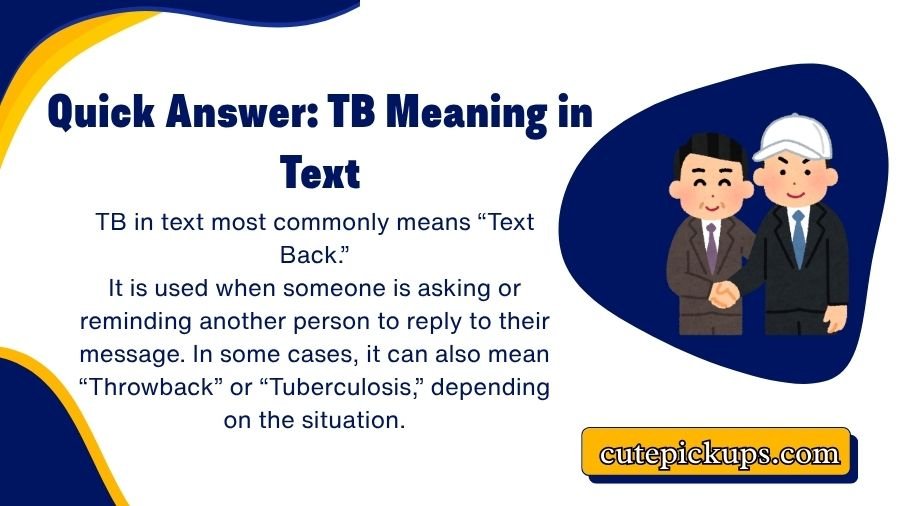 Quick Answer: TB Meaning in Text

TB in text most commonly means “Text Back.”
It is used when someone is asking or reminding another person to reply to their message. In some cases, it can also mean “Throwback” or “Tuberculosis,” depending on the situation.

cutepickups.com